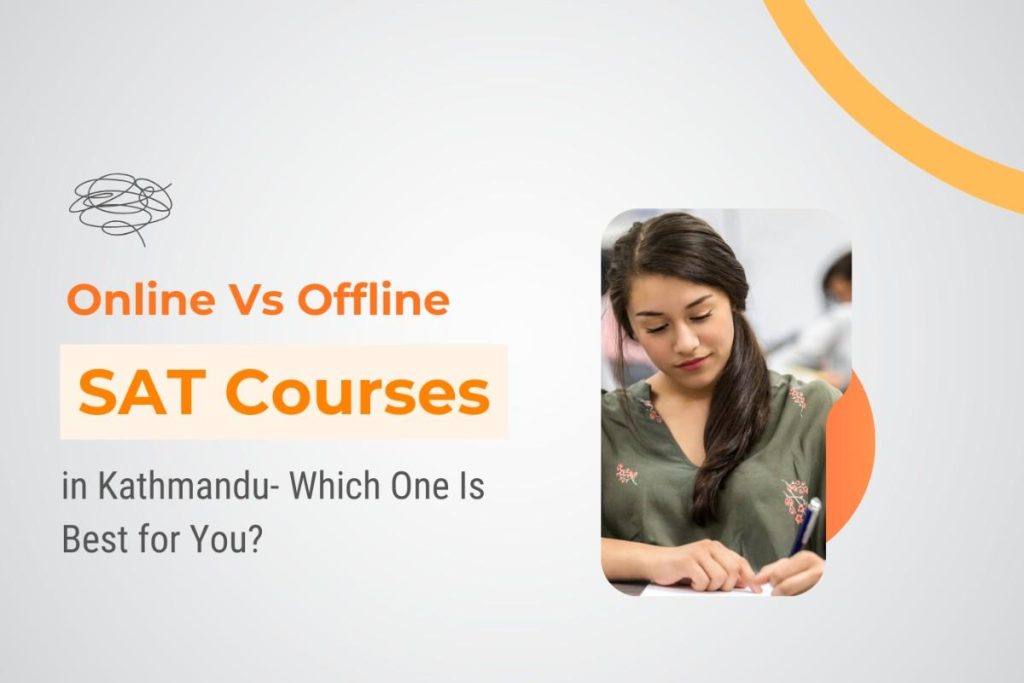 Online Vs Offline

SAT Courses

in Kathmandu- Which One Is Best for You?